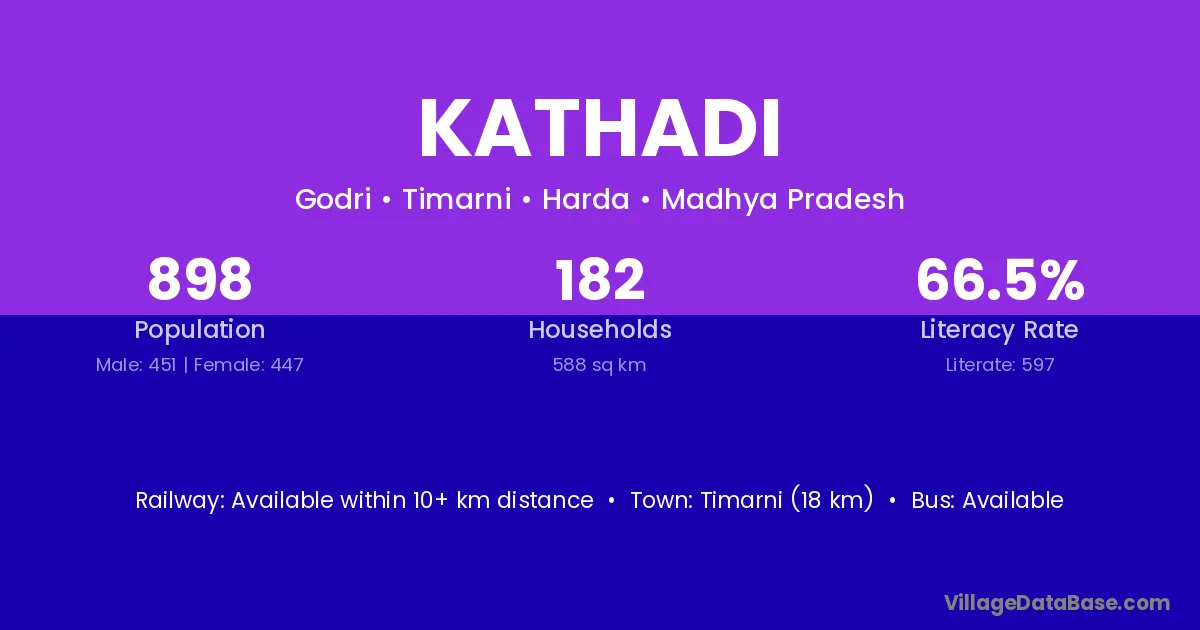 KATHADI

Godri • Timarni • Harda • Madhya Pradesh

898
Population
Male: 451 | Female: 447

182
Households
588 sq km

66.5%
Literacy Rate
Literate: 597

Railway: Available within 10+ km distance • Town: Timarni (18 km) • Bus: Available

VillageDataBase.com